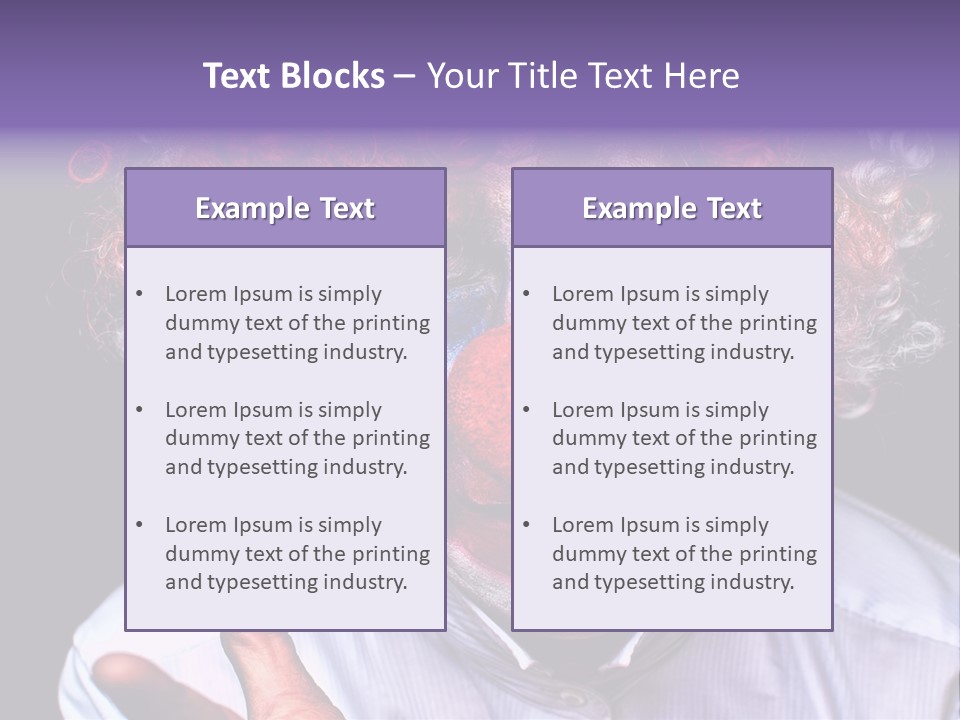 Text Blocks – Your Title Text Here

Example Text

• Lorem Ipsum is simply dummy text of the printing and typesetting industry.

• Lorem Ipsum is simply dummy text of the printing and typesetting industry.

• Lorem Ipsum is simply dummy text of the printing and typesetting industry.

Example Text

• Lorem Ipsum is simply dummy text of the printing and typesetting industry.

• Lorem Ipsum is simply dummy text of the printing and typesetting industry.

• Lorem Ipsum is simply dummy text of the printing and typesetting industry.